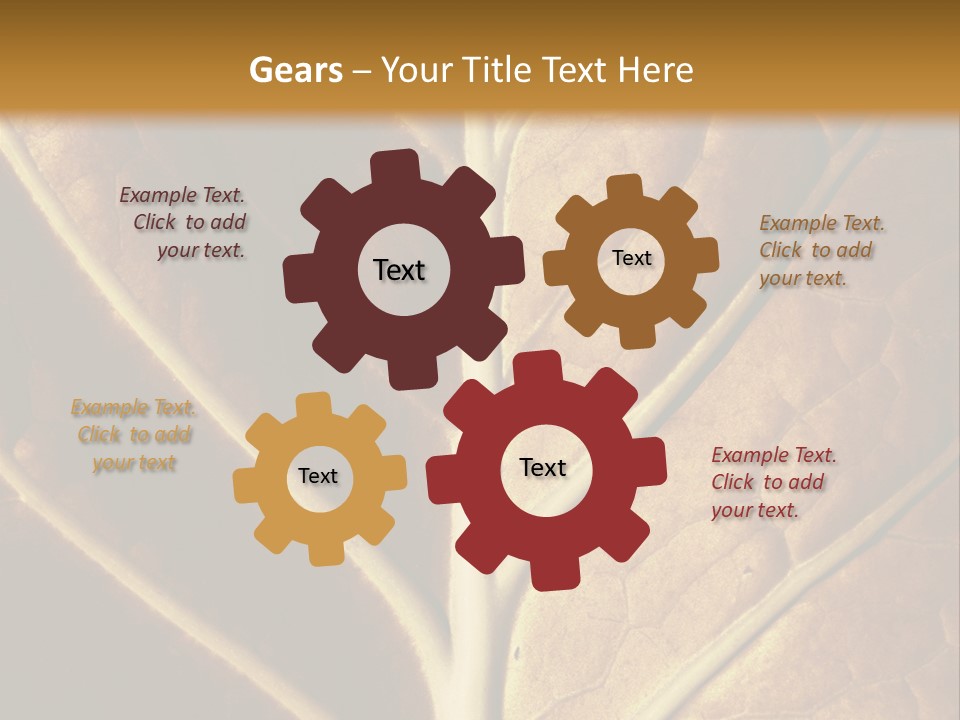 Gears – Your Title Text Here

Example Text. Click to add your text.

Text

Text

Example Text. Click to add your text.

Example Text. Click to add your text

Text

Text

Example Text. Click to add your text.